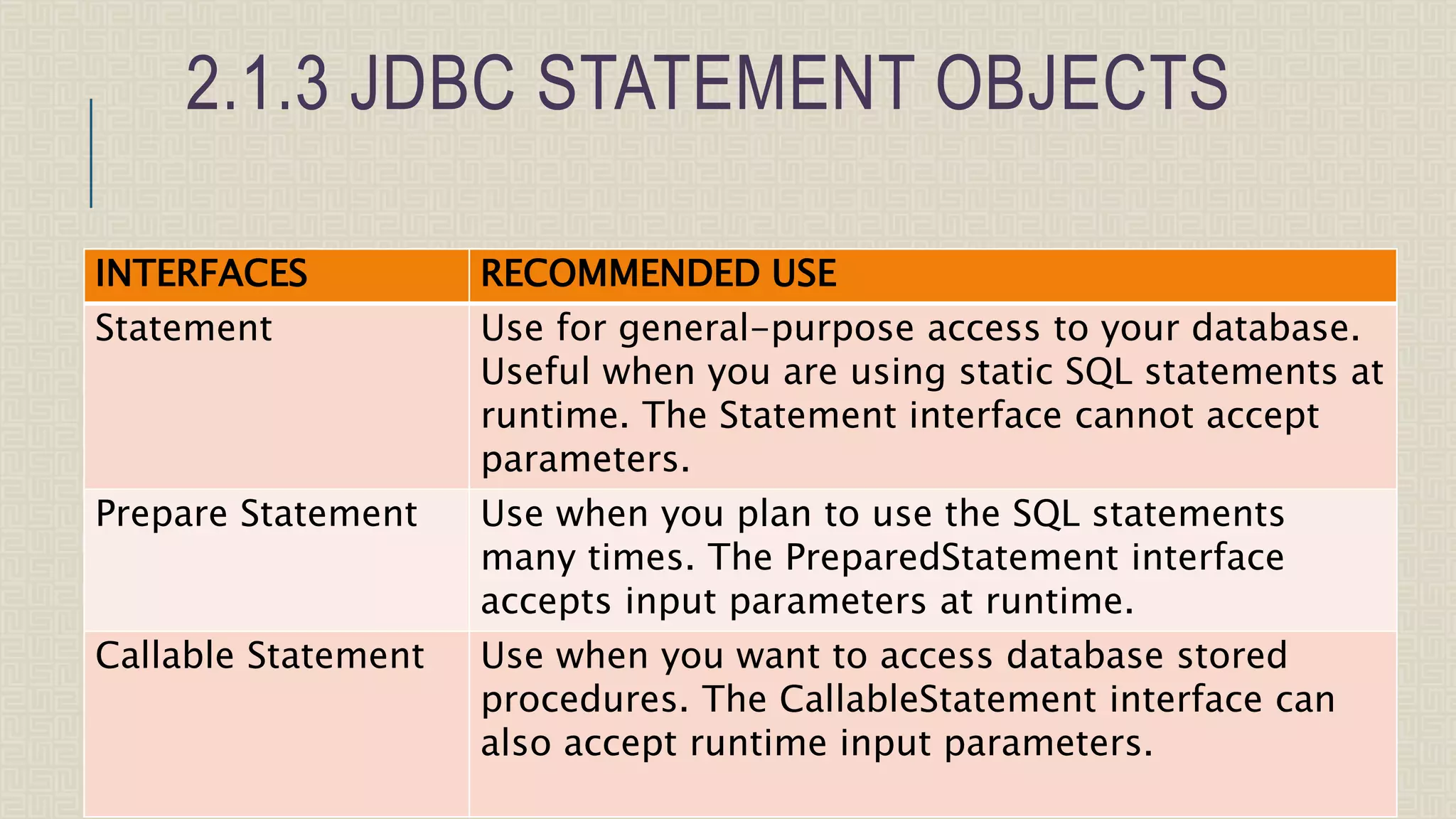 2.1.3 JDBC STATEMENT OBJECTS

| INTERFACES | RECOMMENDED USE |
|---|---|
| Statement | Use for general-purpose access to your database. Useful when you are using static SQL statements at runtime. The Statement interface cannot accept parameters. |
| Prepare Statement | Use when you plan to use the SQL statements many times. The PreparedStatement interface accepts input parameters at runtime. |
| Callable Statement | Use when you want to access database stored procedures. The CallableStatement interface can also accept runtime input parameters. |